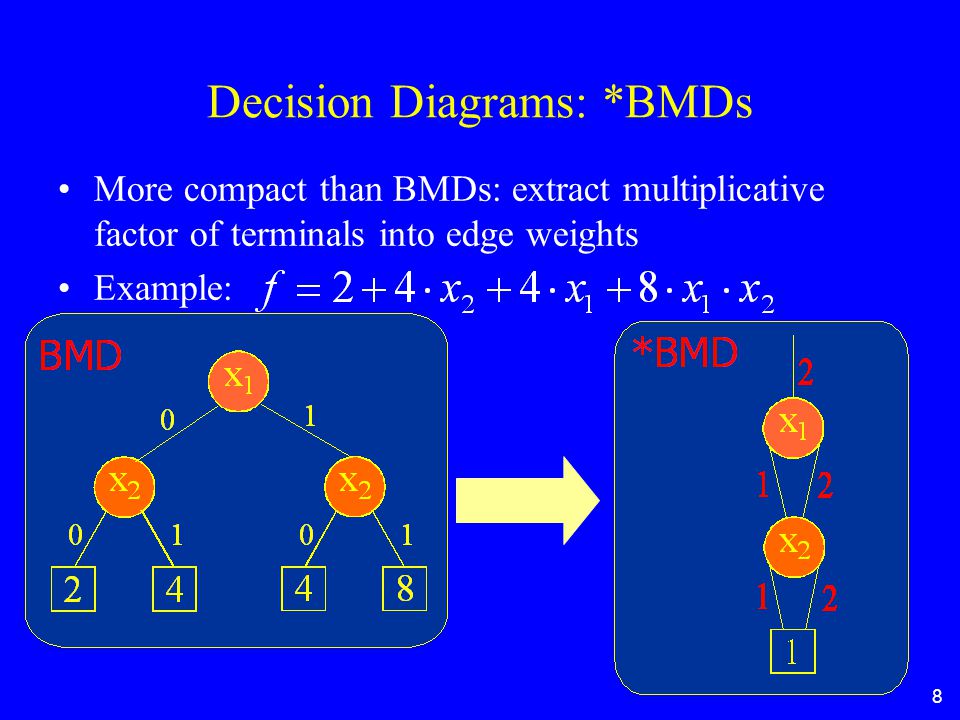 Decision Diagrams: *BMDs

• More compact than BMDs: extract multiplicative factor of terminals into edge weights

• Example: $f = 2 + 4 \cdot x_2 + 4 \cdot x_1 + 8 \cdot x_1 \cdot x_2$

BMD

$x_1$

0

1

$x_2$

$x_2$

0

1

0

1

2

4

4

8

*BMD

2

$x_1$

1

2

$x_2$

1

2

1

8